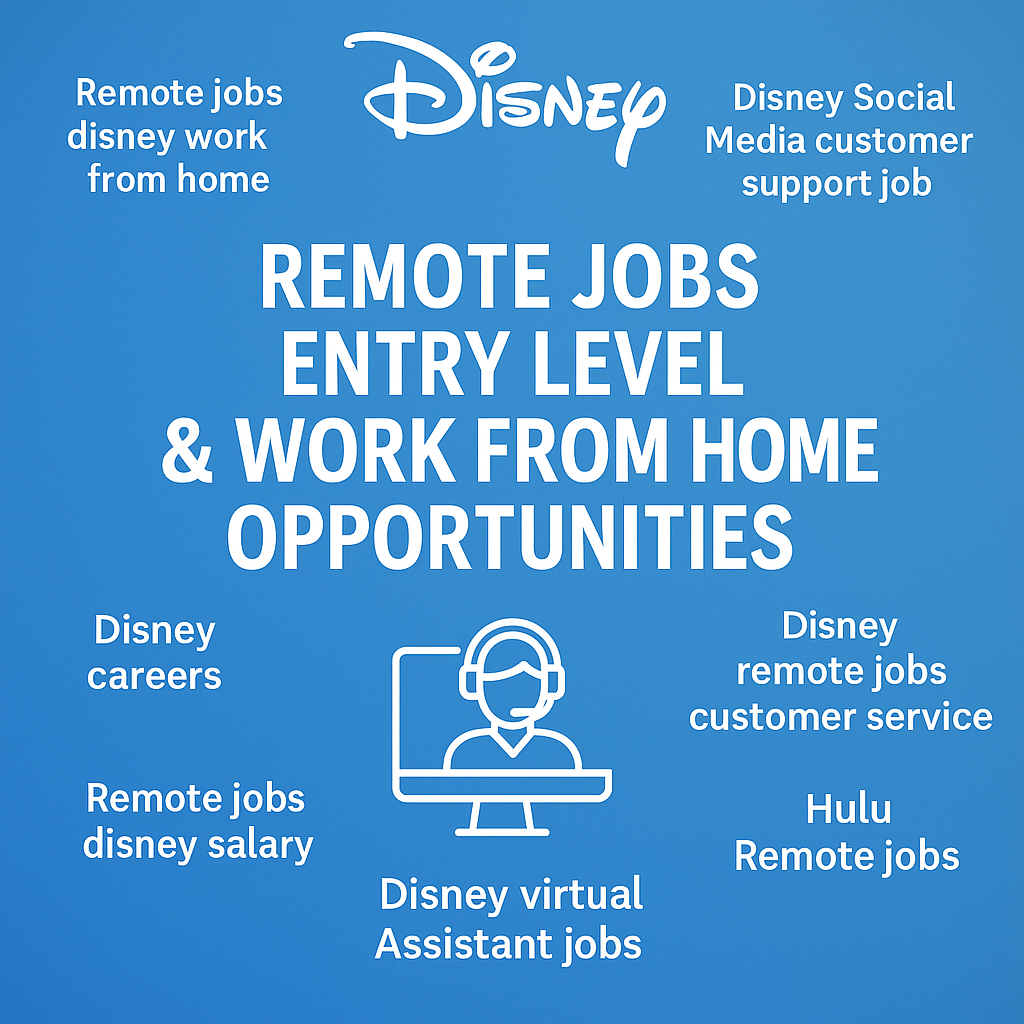 Remote jobs disney work from home

Disney

Disney Social Media customer support job

REMOTE JOBS ENTRY LEVEL & WORK FROM HOME OPPORTUNITIES

Disney careers

Disney remote jobs customer service

Remote jobs disney salary

Hulu Remote jobs

Disney virtual Assistant jobs